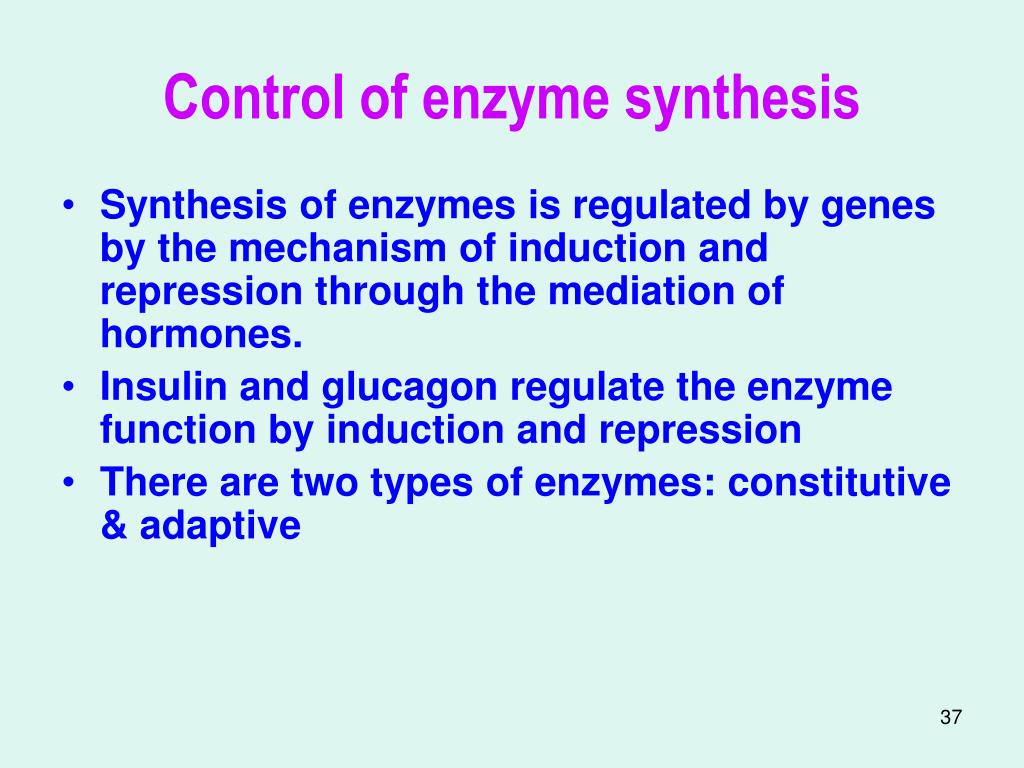 Control of enzyme synthesis

• Synthesis of enzymes is regulated by genes by the mechanism of induction and repression through the mediation of hormones.
• Insulin and glucagon regulate the enzyme function by induction and repression
• There are two types of enzymes: constitutive & adaptive

37